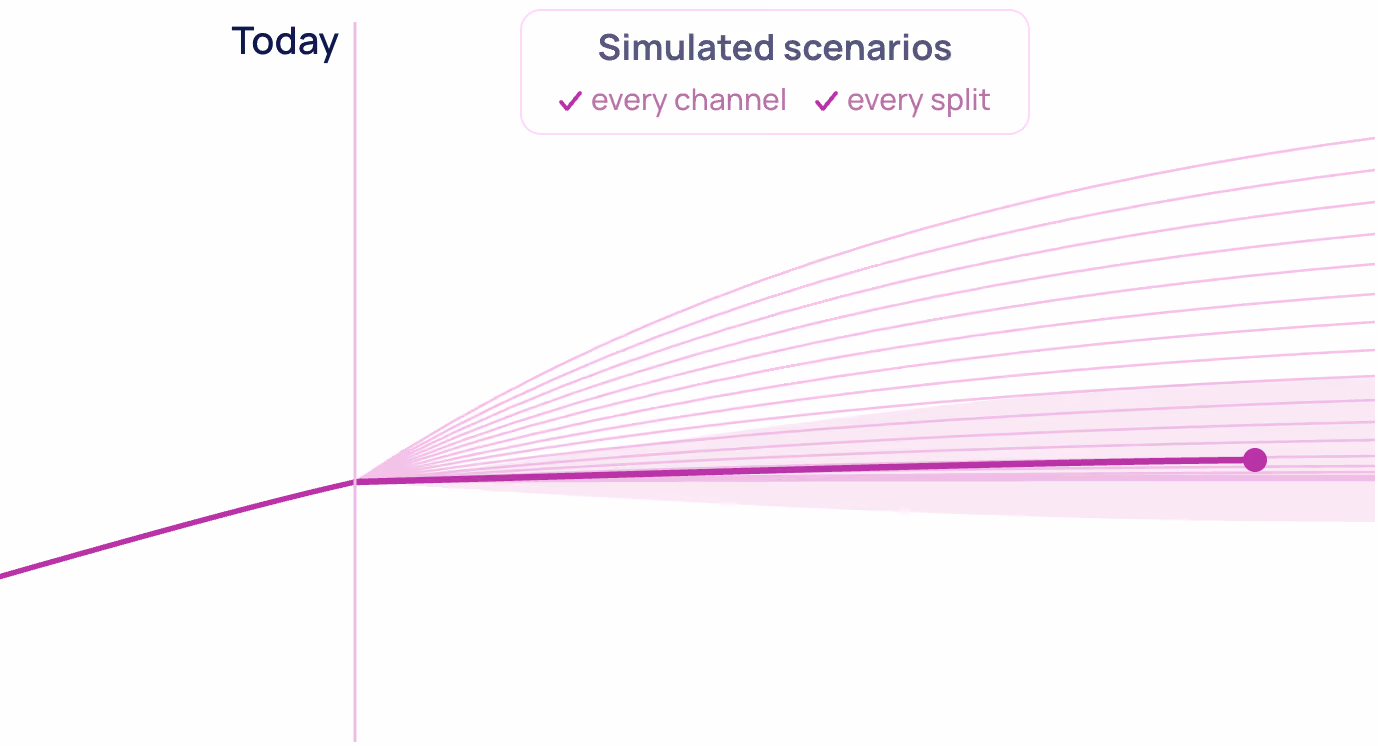 Today

Simulated scenarios
✓ every channel ✓ every split